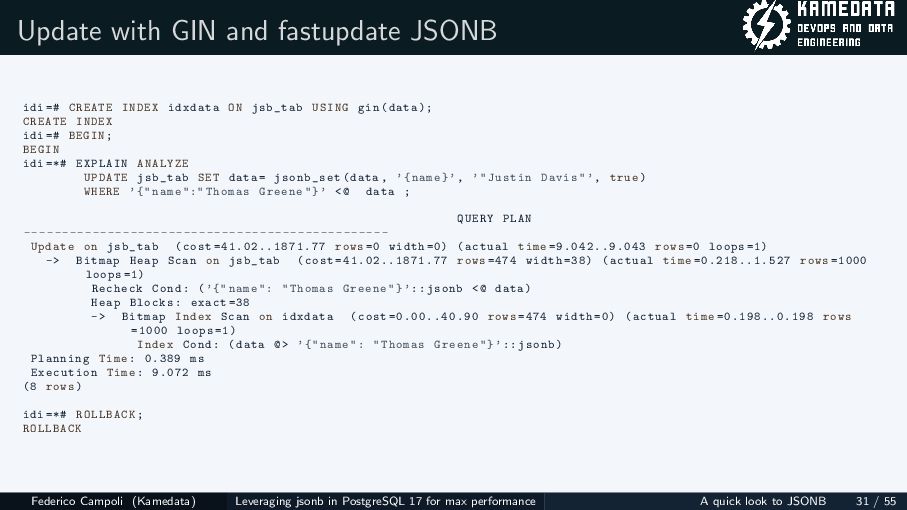 Update with GIN and fastupdate JSONB

KAMEDATA
DEVOPS AND DATA ENGINEERING

idi=# CREATE INDEX idxdata ON jsb_tab USING gin(data);
CREATE INDEX
idi=# BEGIN;
BEGIN
idi=*# EXPLAIN ANALYZE
UPDATE jsb_tab SET data= jsonb_set(data, '{name}', '"Justin Davis"', true)
WHERE '{"name":"Thomas Greene"}' <@ data ;

QUERY PLAN
------------------------------------------------
Update on jsb_tab (cost=41.02..1871.77 rows=0 width=0) (actual time=9.042..9.043 rows=0 loops=1)
-> Bitmap Heap Scan on jsb_tab (cost=41.02..1871.77 rows=474 width=38) (actual time=0.218..1.527 rows=1000 loops=1)
Recheck Cond: ('{"name": "Thomas Greene"}'::jsonb <@ data)
Heap Blocks: exact=38
-> Bitmap Index Scan on idxdata (cost=0.00..40.90 rows=474 width=0) (actual time=0.198..0.198 rows=1000 loops=1)
Index Cond: (data @> '{"name": "Thomas Greene"}'::jsonb)
Planning Time: 0.389 ms
Execution Time: 9.072 ms
(8 rows)

idi=*# ROLLBACK;
ROLLBACK

Federico Campoli (Kamedata) Leveraging jsonb in PostgreSQL 17 for max performance A quick look to JSONB 31 / 55